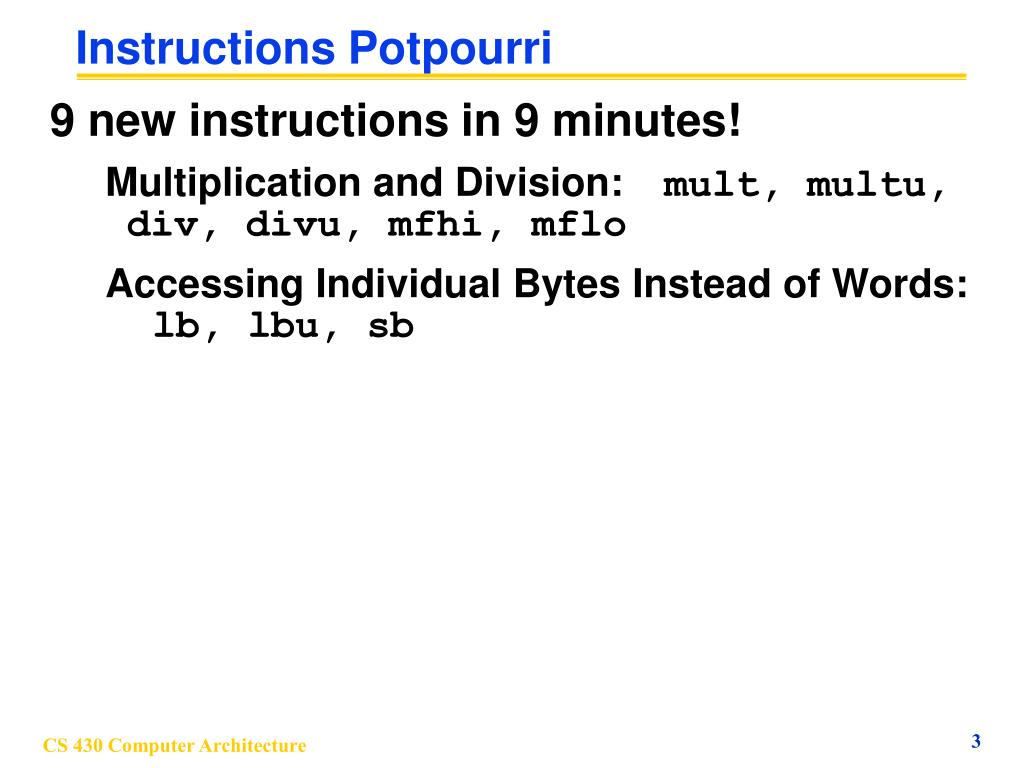 Instructions Potpourri

9 new instructions in 9 minutes!

Multiplication and Division: mult, multu, div, divu, mfhi, mflo

Accessing Individual Bytes Instead of Words: lb, lbu, sb

CS 430 Computer Architecture

3